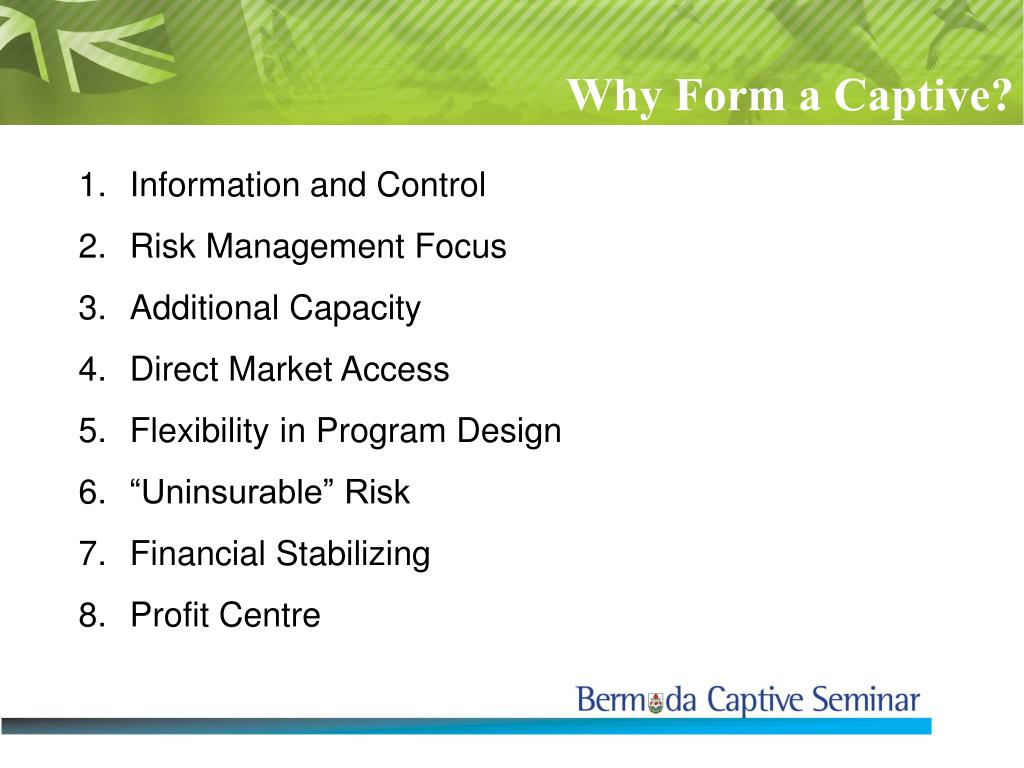 Why Form a Captive?

1. Information and Control
2. Risk Management Focus
3. Additional Capacity
4. Direct Market Access
5. Flexibility in Program Design
6. “Uninsurable” Risk
7. Financial Stabilizing
8. Profit Centre

Bermuda Captive Seminar